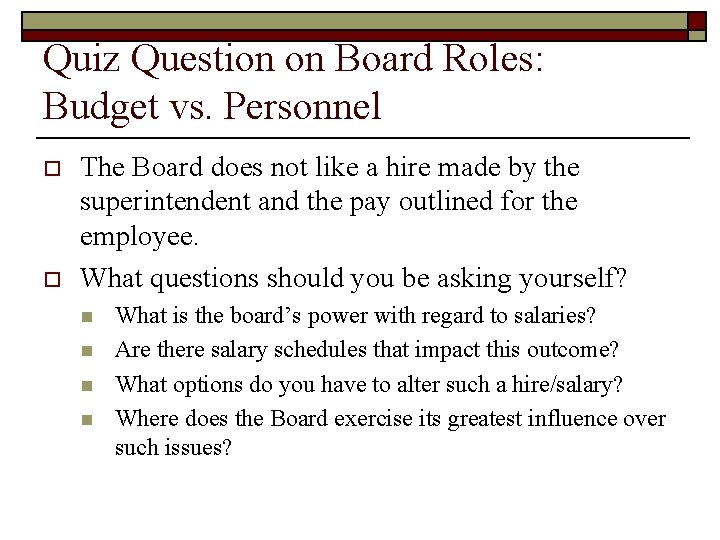 Quiz Question on Board Roles: Budget vs. Personnel

The Board does not like a hire made by the superintendent and the pay outlined for the employee.

What questions should you be asking yourself?

What is the board’s power with regard to salaries?

Are there salary schedules that impact this outcome?

What options do you have to alter such a hire/salary?

Where does the Board exercise its greatest influence over such issues?